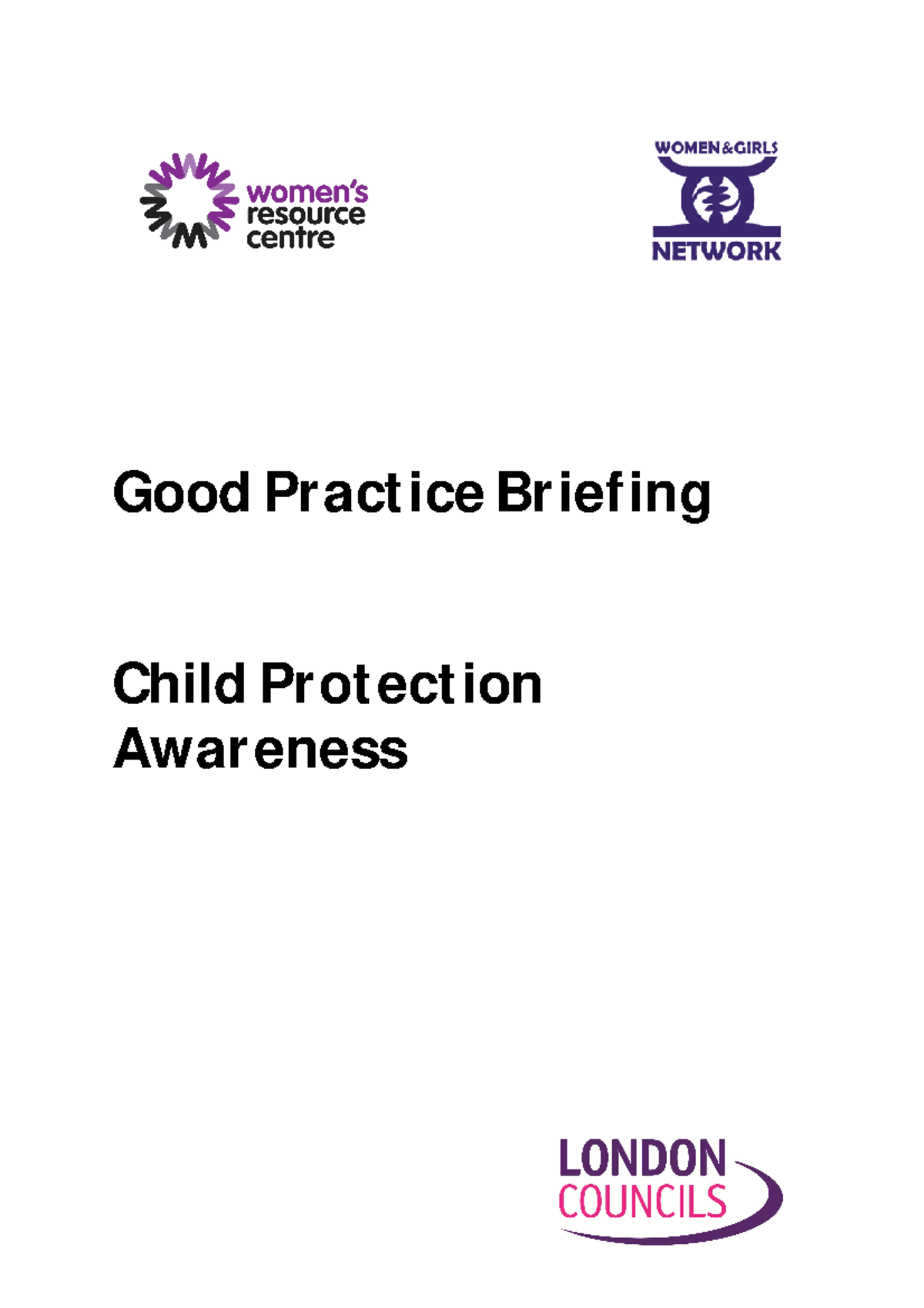 women's resource centre

WOMEN&GIRLS NETWORK

Good Practice Briefing

Child Protection Awareness

LONDON COUNCILS